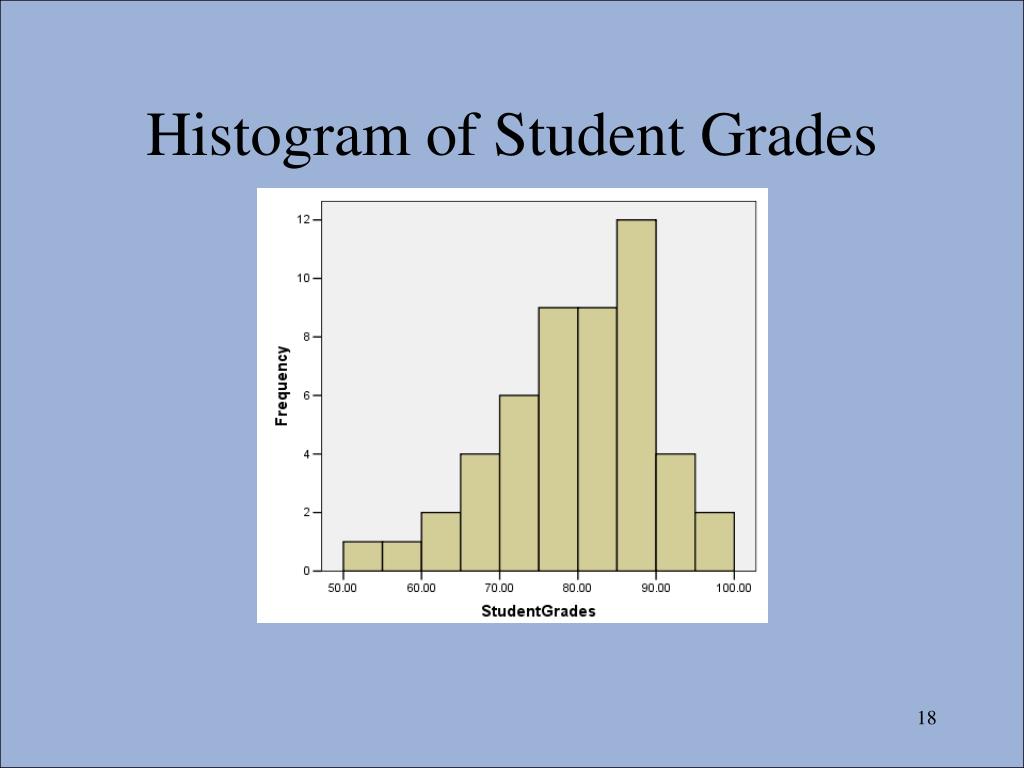 Histogram of Student Grades

12
10
8
6
4
2
0
Frequency
50.00
60.00
70.00
80.00
90.00
100.00
StudentGrades

18